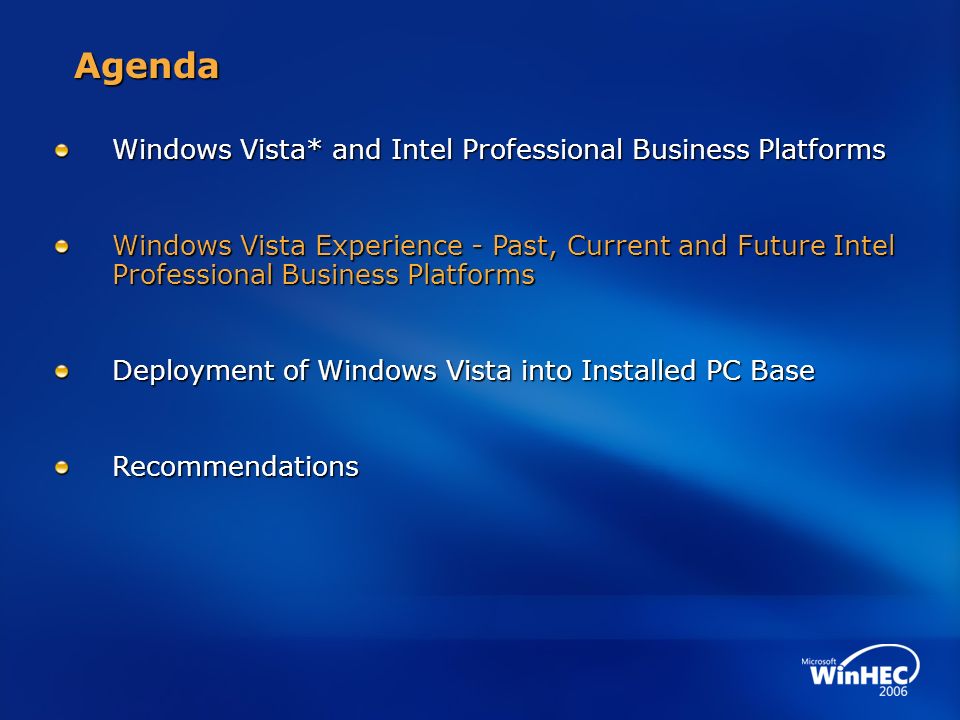 Agenda

Windows Vista* and Intel Professional Business Platforms

Windows Vista Experience - Past, Current and Future Intel Professional Business Platforms

Deployment of Windows Vista into Installed PC Base

Recommendations

Microsoft WinHEC 2006